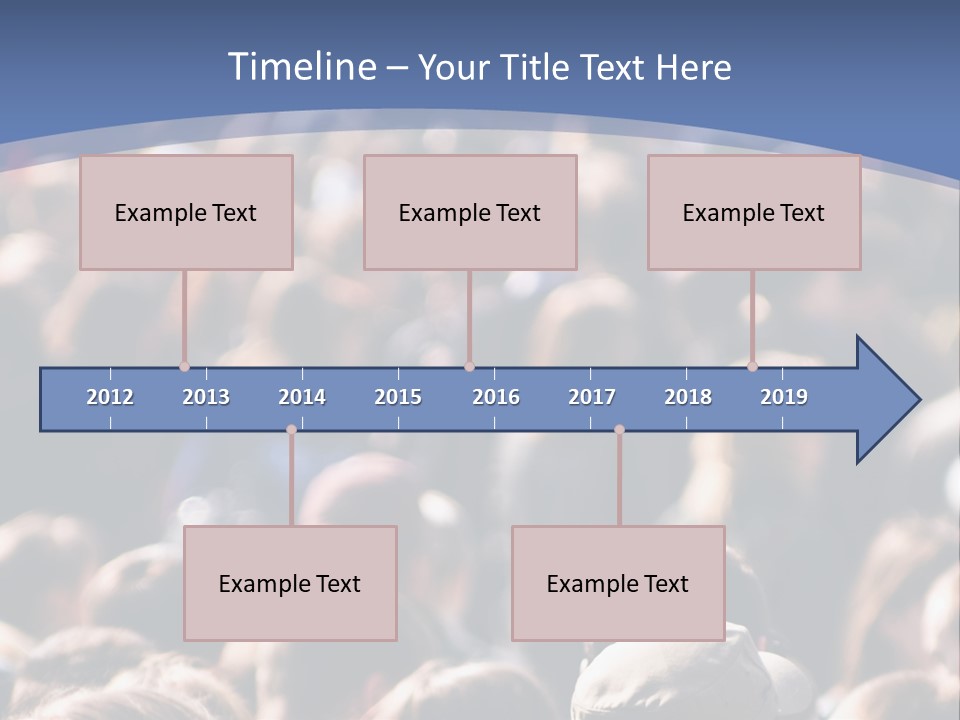 Timeline – Your Title Text Here

Example Text

Example Text

Example Text

2012 2013 2014 2015 2016 2017 2018 2019

Example Text

Example Text